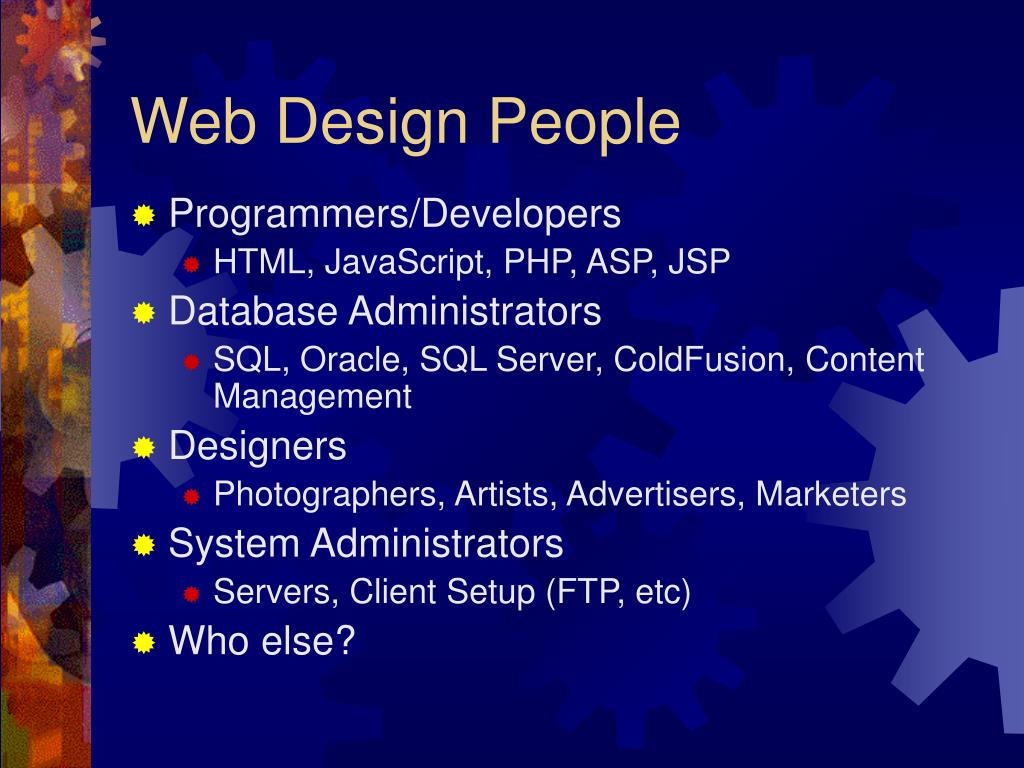 Web Design People

- Programmers/Developers
  - HTML, JavaScript, PHP, ASP, JSP
- Database Administrators
  - SQL, Oracle, SQL Server, ColdFusion, Content Management
- Designers
  - Photographers, Artists, Advertisers, Marketers
- System Administrators
  - Servers, Client Setup (FTP, etc)
- Who else?